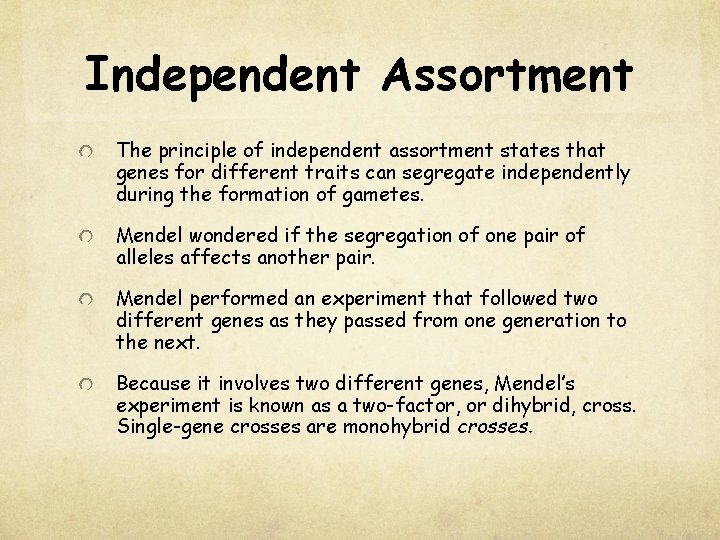 Independent Assortment

The principle of independent assortment states that genes for different traits can segregate independently during the formation of gametes.

Mendel wondered if the segregation of one pair of alleles affects another pair.

Mendel performed an experiment that followed two different genes as they passed from one generation to the next.

Because it involves two different genes, Mendel's experiment is known as a two-factor, or dihybrid, cross. Single-gene crosses are monohybrid crosses.